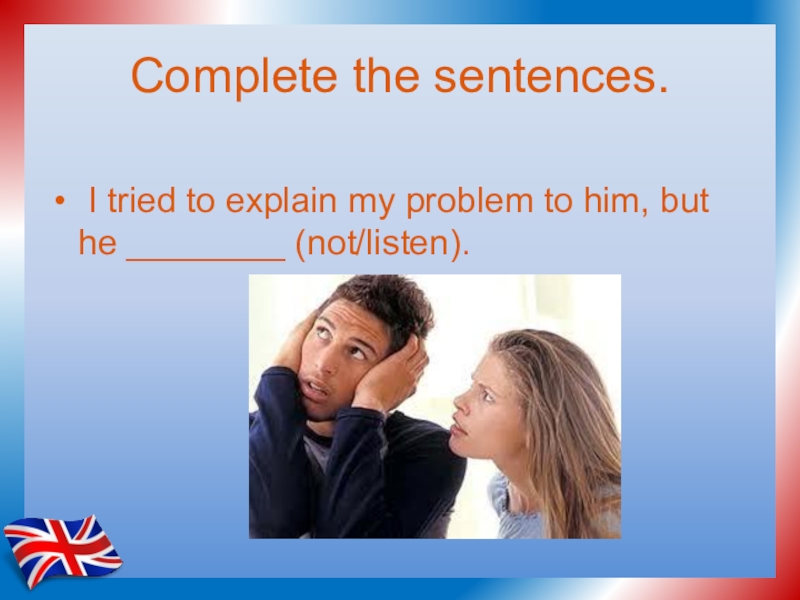 Complete the sentences.

• I tried to explain my problem to him, but he _________ (not/listen).